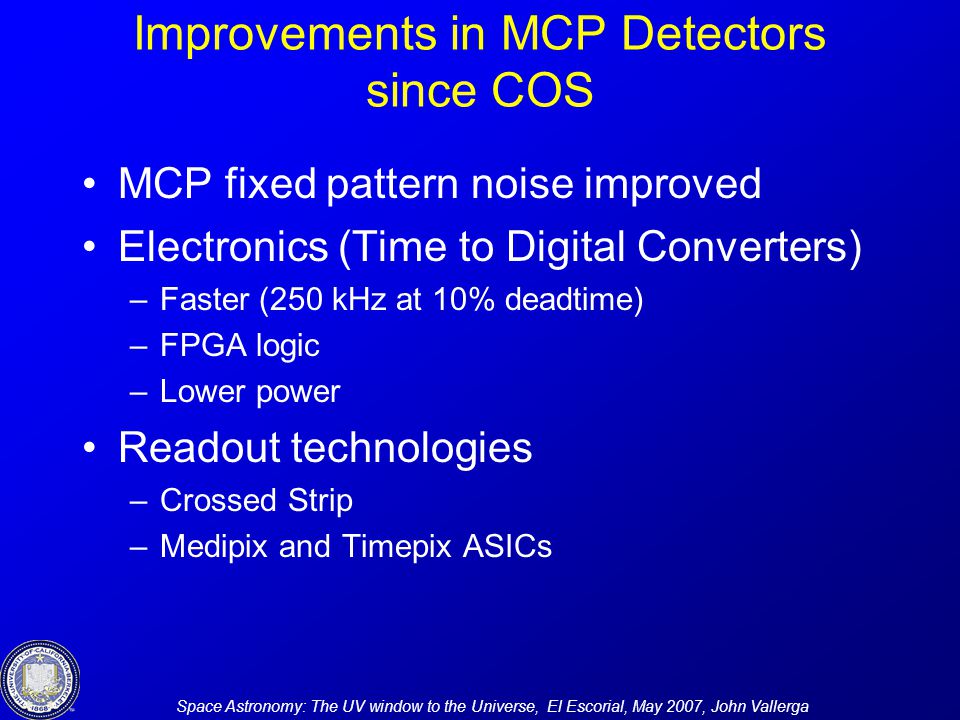 Improvements in MCP Detectors since COS

• MCP fixed pattern noise improved
• Electronics (Time to Digital Converters)
– Faster (250 kHz at 10% deadtime)
– FPGA logic
– Lower power
• Readout technologies
– Crossed Strip
– Medipix and Timepix ASICs

THE UNIVERSITY OF CALIFORNIA BERKELEY 1868

Space Astronomy: The UV window to the Universe, El Escorial, May 2007, John Vallerga